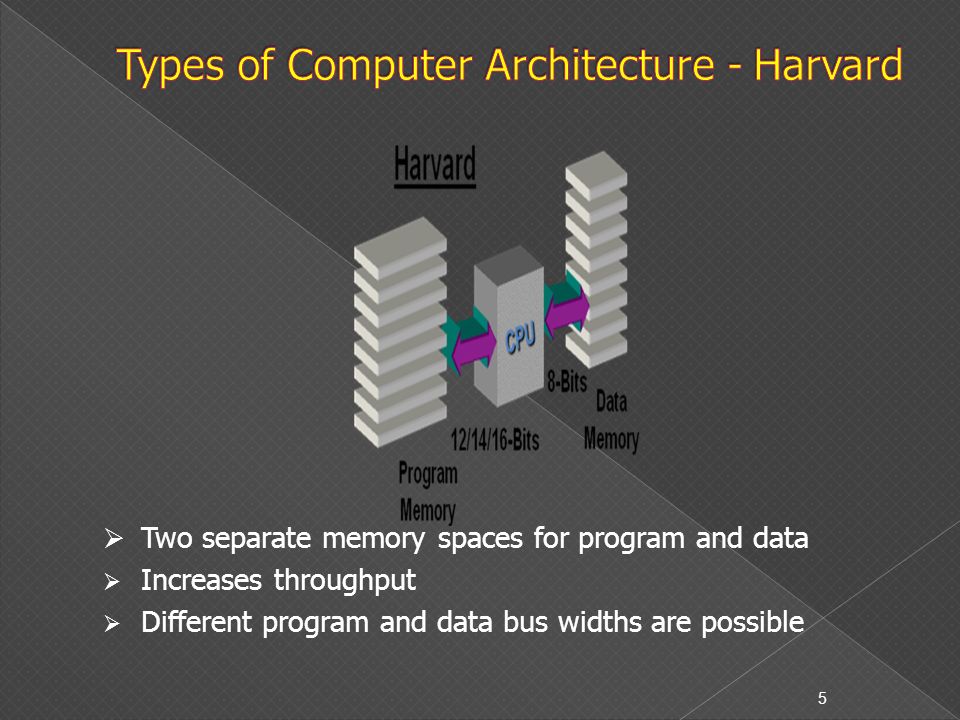 Types of Computer Architecture - Harvard

Harvard

CPU

8-Bits

Data Memory

12/14/16-Bits

Program Memory

➢ Two separate memory spaces for program and data
➢ Increases throughput
➢ Different program and data bus widths are possible

5